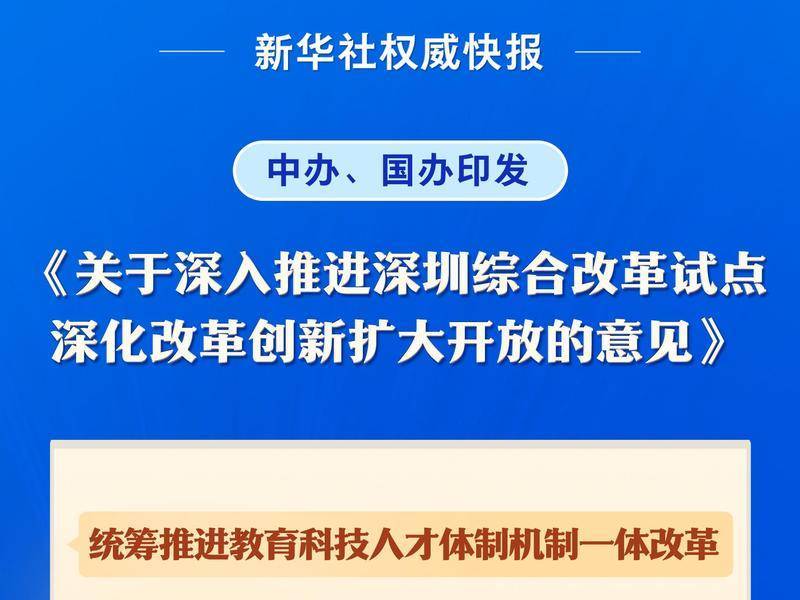 新华社权威快报

中办、国办印发

《关于深入推进深圳综合改革试点深化改革创新扩大开放的意见》

统筹推进教育科技人才体制机制一体改革